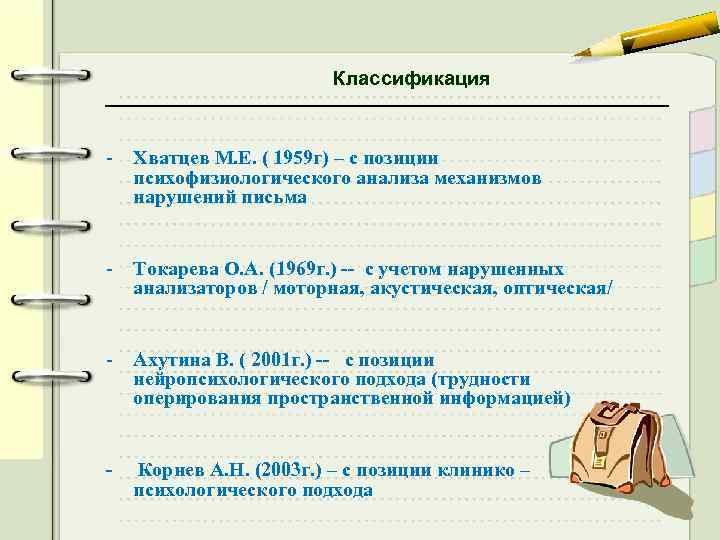 Классификация

- Хватцев М.Е. ( 1959г) – с позиции психофизиологического анализа механизмов нарушений письма

- Токарева О.А. (1969г.) -- с учетом нарушенных анализаторов / моторная, акустическая, оптическая/

- Ахутина В. ( 2001г.) -- с позиции нейропсихологического подхода (трудности оперирования пространственной информацией)

- Корнев А.Н. (2003г.) – с позиции клинико – психологического подхода